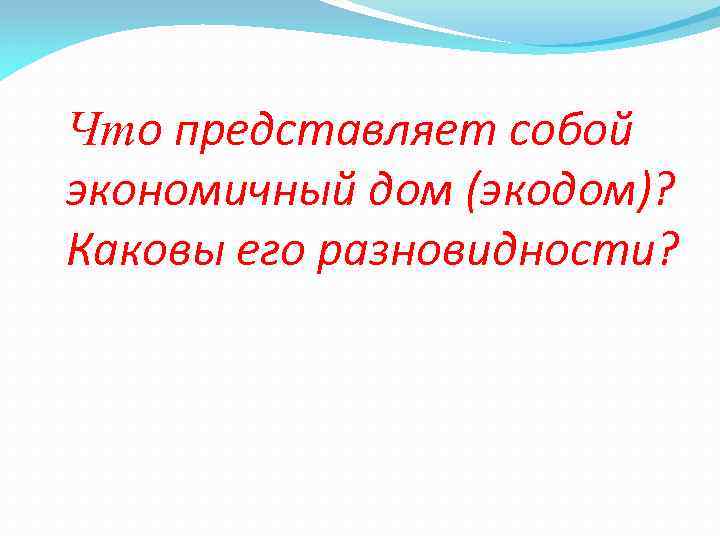 Что представляет собой экономичный дом (экодом)? Каковы его разновидности?